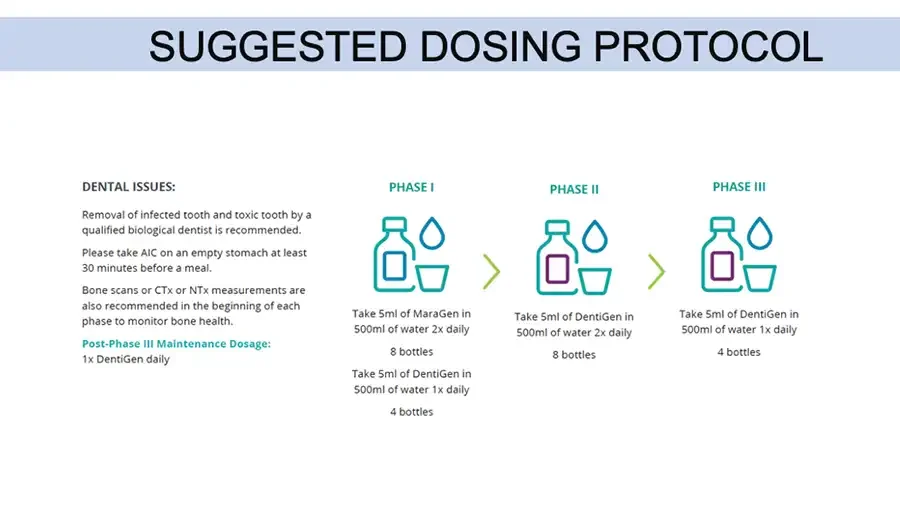 SUGGESTED DOSING PROTOCOL

DENTAL ISSUES:

Removal of infected tooth and toxic tooth by a qualified biological dentist is recommended.

Please take AIC on an empty stomach at least 30 minutes before a meal.

Bone scans or CTx or NTx measurements are also recommended in the beginning of each phase to monitor bone health.

Post-Phase III Maintenance Dosage:
1x DentiGen daily

PHASE I

Take 5ml of MaraGen in 500ml of water 2x daily

8 bottles

Take 5ml of DentiGen in 500ml of water 1x daily

4 bottles

PHASE II

Take 5ml of DentiGen in 500ml of water 2x daily

8 bottles

PHASE III

Take 5ml of DentiGen in 500ml of water 1x daily

4 bottles